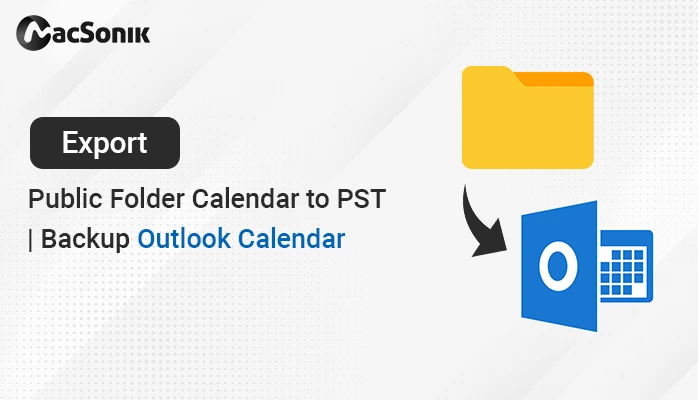 MacSonik

Export

Public Folder Calendar to PST | Backup Outlook Calendar